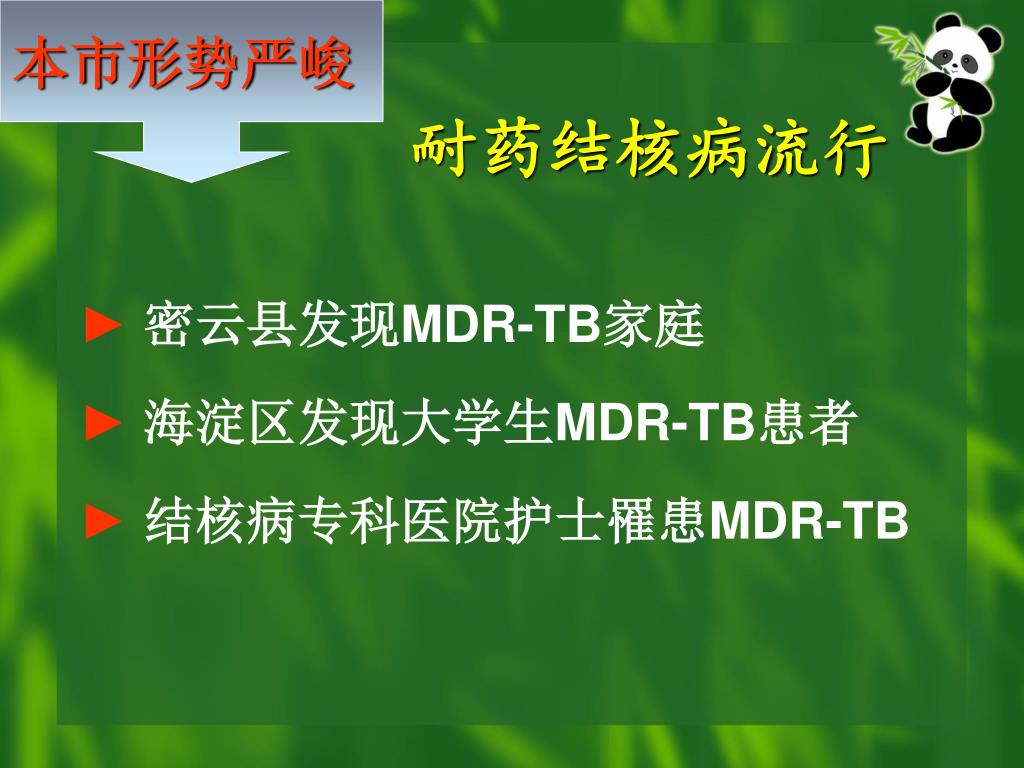 本市形势严峻

耐药结核病流行

► 密云县发现MDR-TB家庭

► 海淀区发现大学生MDR-TB患者

► 结核病专科医院护士罹患MDR-TB